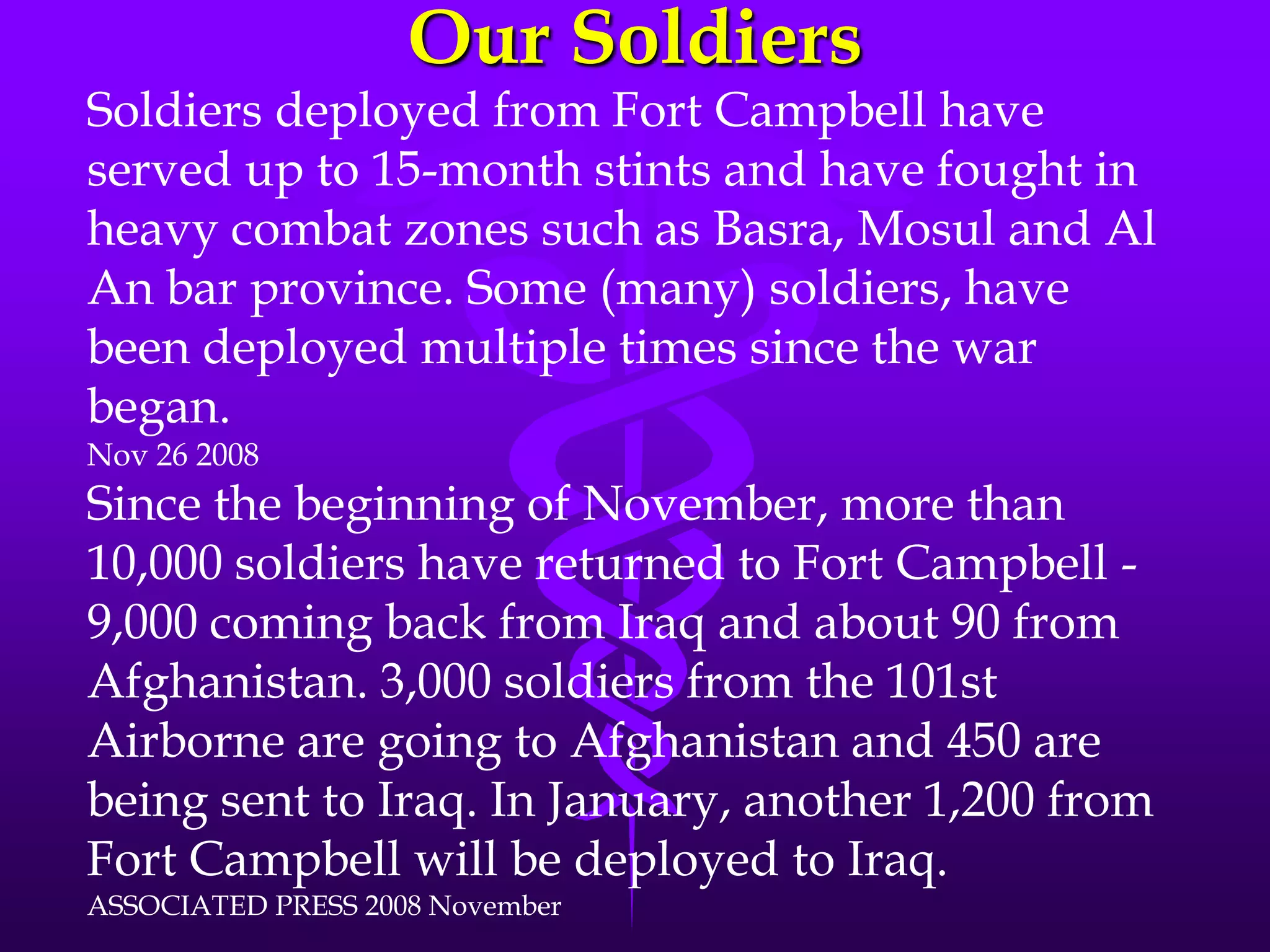 Our Soldiers

Soldiers deployed from Fort Campbell have served up to 15-month stints and have fought in heavy combat zones such as Basra, Mosul and Al An bar province. Some (many) soldiers, have been deployed multiple times since the war began.

Nov 26 2008

Since the beginning of November, more than 10,000 soldiers have returned to Fort Campbell - 9,000 coming back from Iraq and about 90 from Afghanistan. 3,000 soldiers from the 101st Airborne are going to Afghanistan and 450 are being sent to Iraq. In January, another 1,200 from Fort Campbell will be deployed to Iraq.

ASSOCIATED PRESS 2008 November